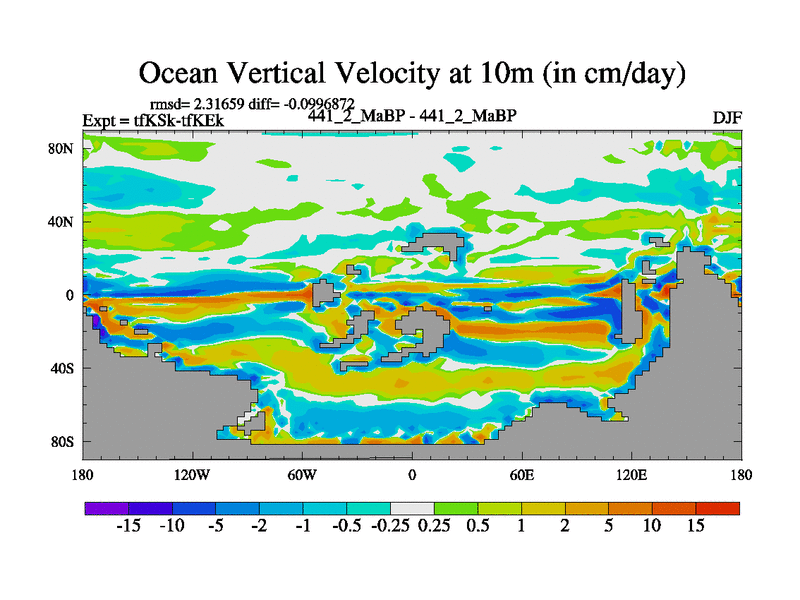 Ocean Vertical Velocity at 10m (in cm/day)

rmsd= 2.31659 diff= -0.0996872
Expt = tfKSk-tfKEk
441_2_MaBP - 441_2_MaBP
DJF

80N
40N
0
40S
80S

180
120W
60W
0
60E
120E
180

-15 -10 -5 -2 -1 -0.5 -0.25 0.25 0.5 1 2 5 10 15